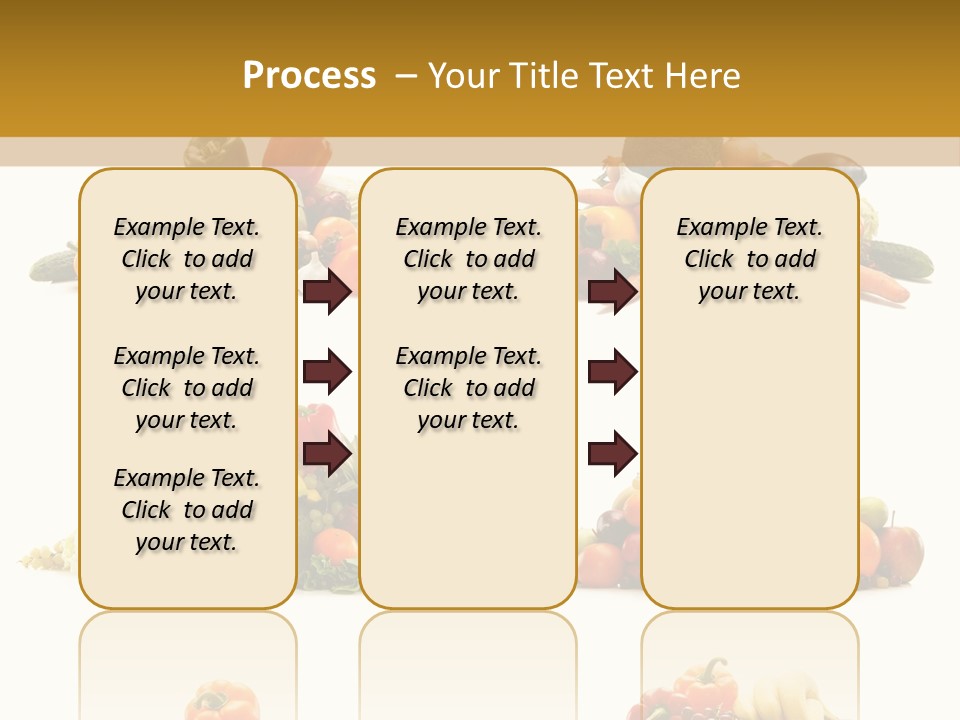 Process – Your Title Text Here

Example Text. Click to add your text.

Example Text. Click to add your text.

Example Text. Click to add your text.

Example Text. Click to add your text.

Example Text. Click to add your text.

Example Text. Click to add your text.